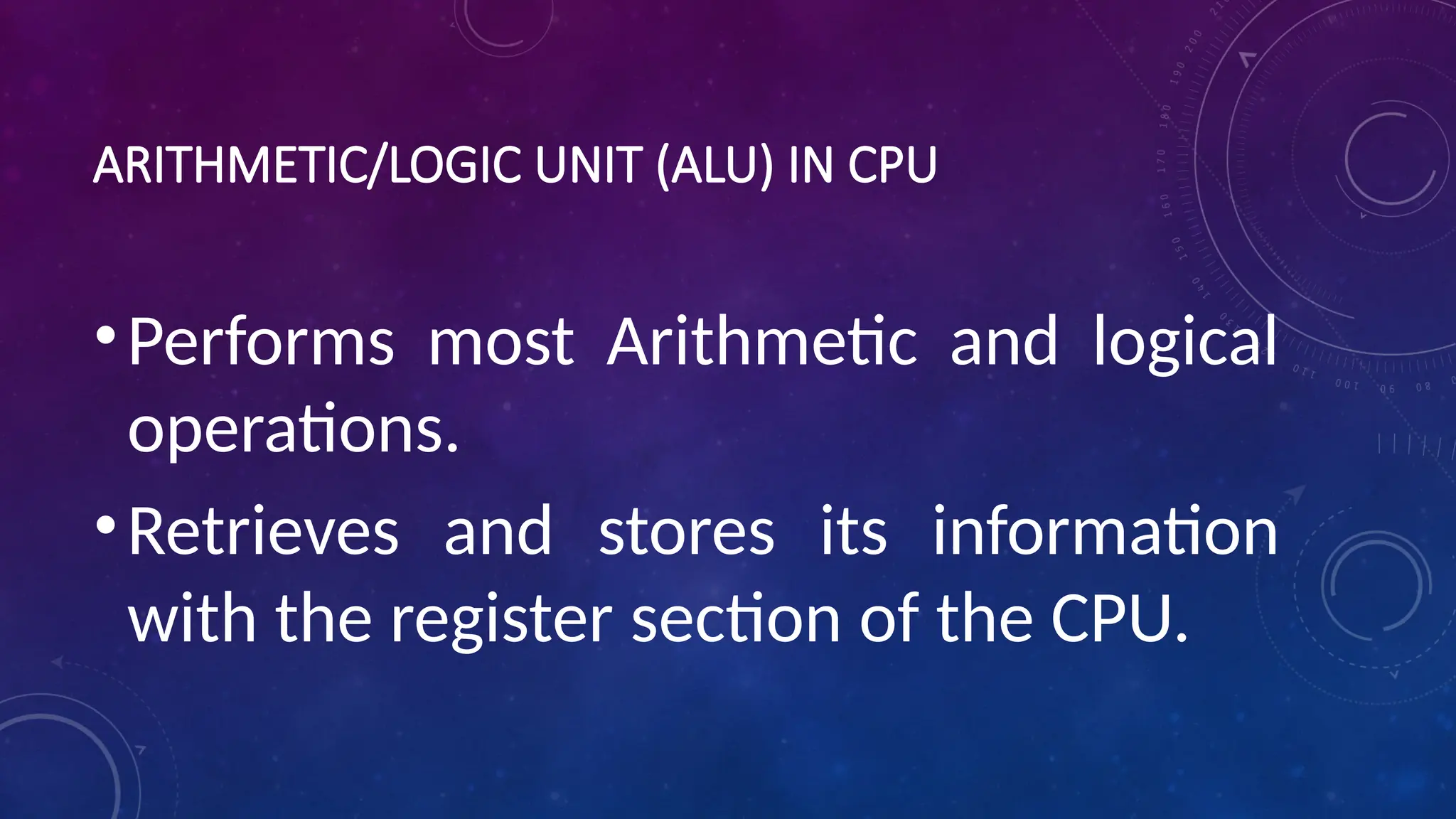 ARITHMETIC/LOGIC UNIT (ALU) IN CPU

• Performs most Arithmetic and logical operations.

• Retrieves and stores its information with the register section of the CPU.